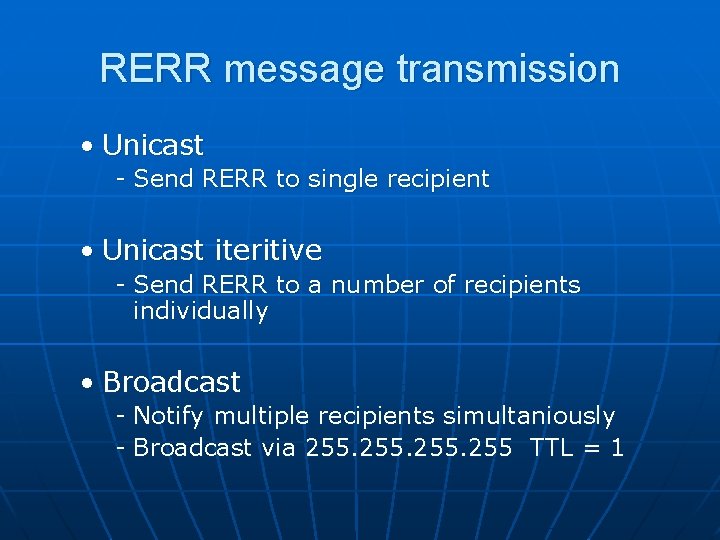 RERR message transmission

• Unicast
- Send RERR to single recipient

• Unicast iteritive
- Send RERR to a number of recipients individually

• Broadcast
- Notify multiple recipients simultaniously
- Broadcast via 255.255.255.255 TTL = 1